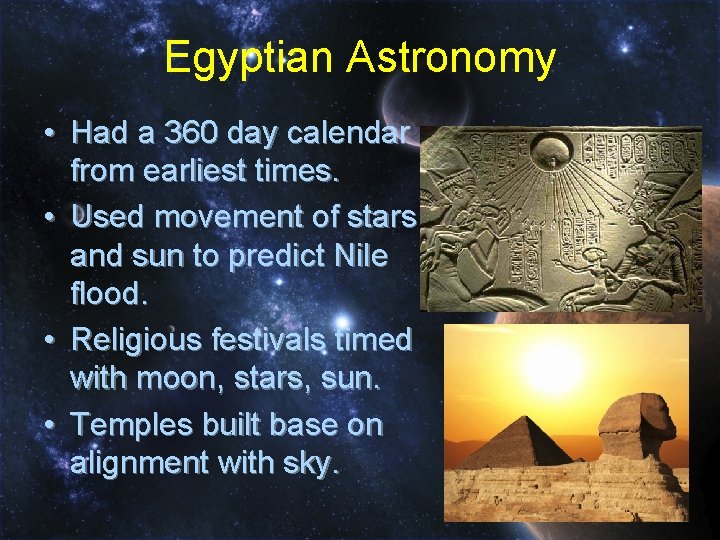 Egyptian Astronomy

• Had a 360 day calendar from earliest times.
• Used movement of stars and sun to predict Nile flood.
• Religious festivals timed with moon, stars, sun.
• Temples built base on alignment with sky.